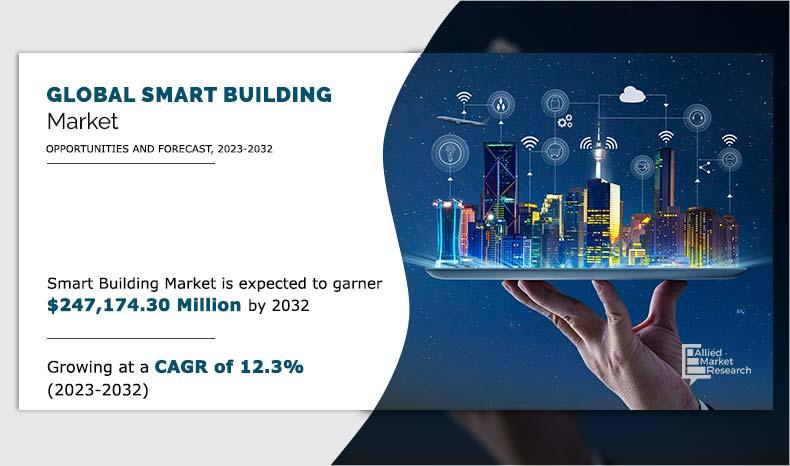 GLOBAL SMART BUILDING
Market

OPPORTUNITIES AND FORECAST, 2023-2032

Smart Building Market is expected to garner
$247,174.30 Million by 2032

Growing at a CAGR of 12.3%
(2023-2032)

Allied
Market
Research